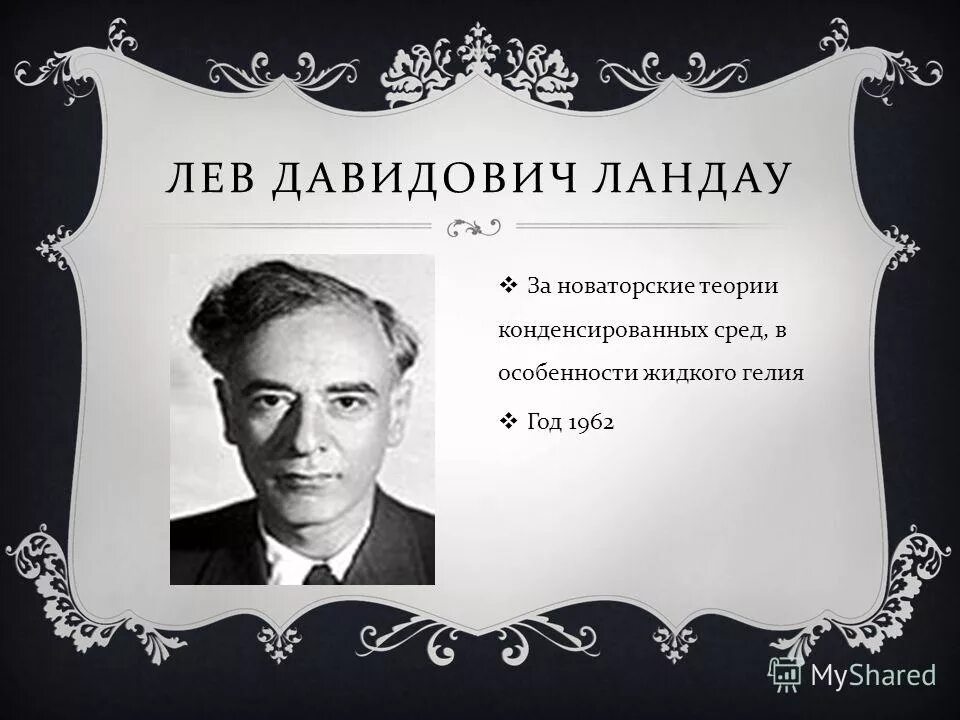 ЛЕВ ДАВИДОВИЧ ЛАНДАУ

❖ За новаторские теории конденсированных сред, в особенности жидкого гелия

❖ Год 1962

MyShared